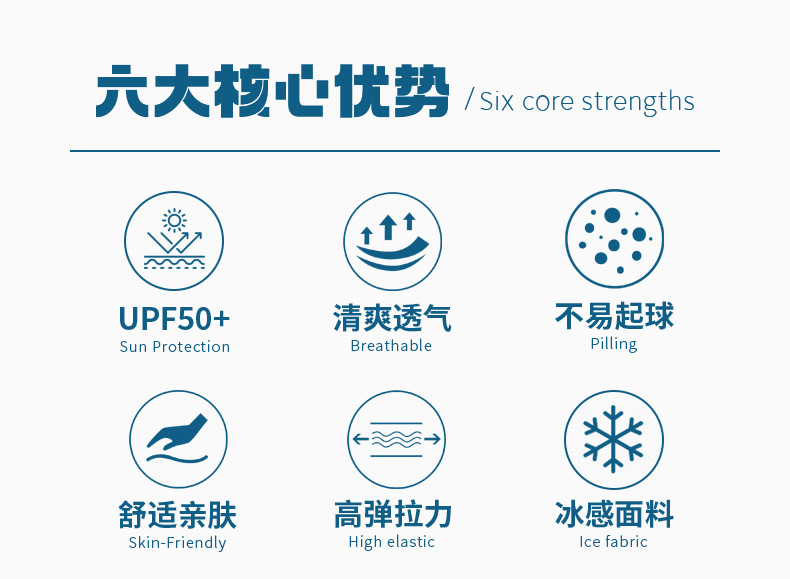 六大核心优势 / Six core strengths

UPF50+
Sun Protection

清爽透气
Breathable

不易起球
Pilling

舒适亲肤
Skin-Friendly

高弹拉力
High elastic

冰感面料
Ice fabric